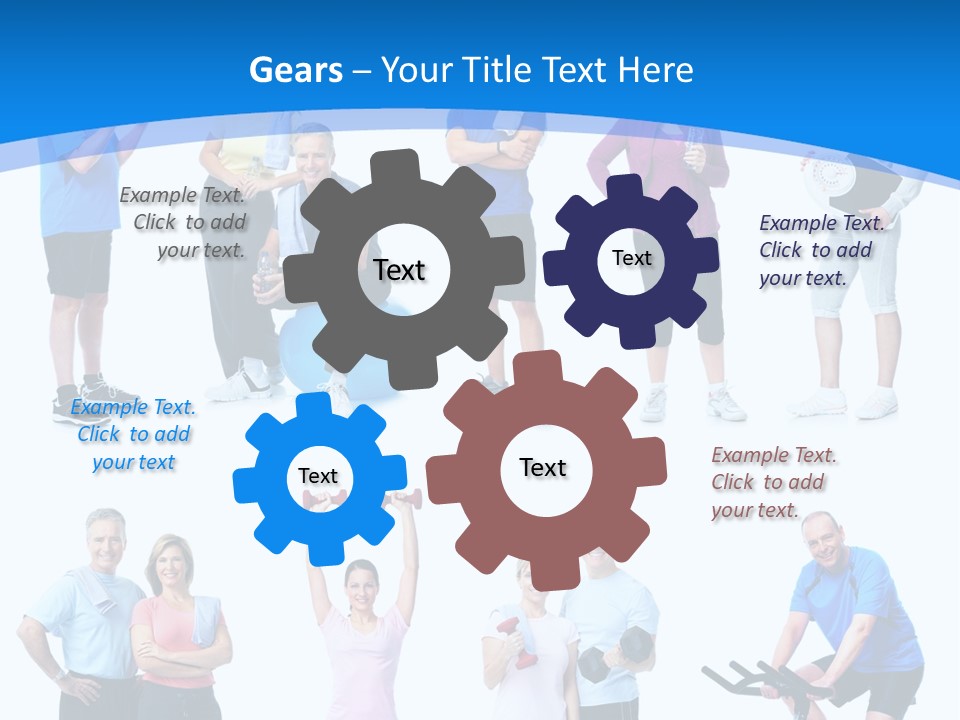 Gears – Your Title Text Here

Example Text. Click to add your text.

Text

Text

Example Text. Click to add your text.

Example Text. Click to add your text

Text

Text

Example Text. Click to add your text.